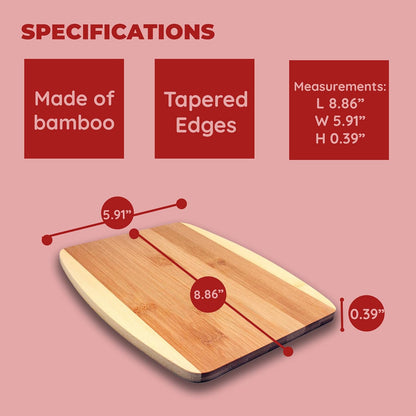 SPECIFICATIONS

Made of bamboo

Tapered Edges

Measurements:
L 8.86”
W 5.91”
H 0.39”

5.91”

8.86”

0.39”